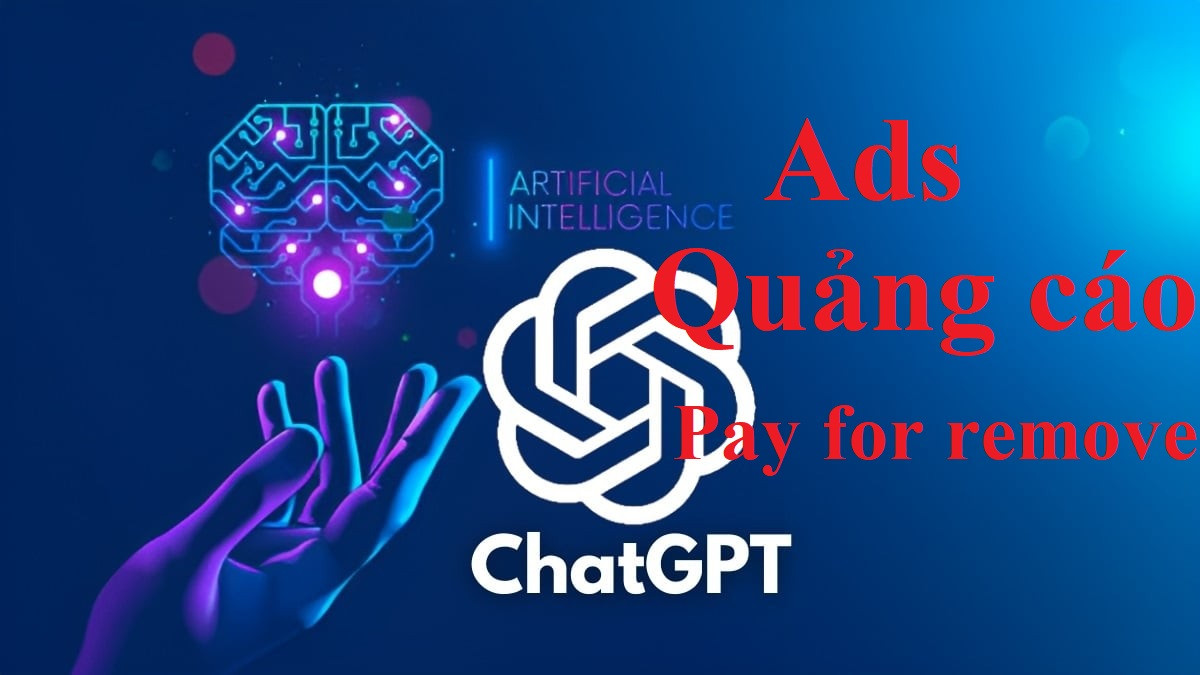 ARTIFICIAL INTELLIGENCE

Ads
Quảng cáo
Pay for remove

ChatGPT